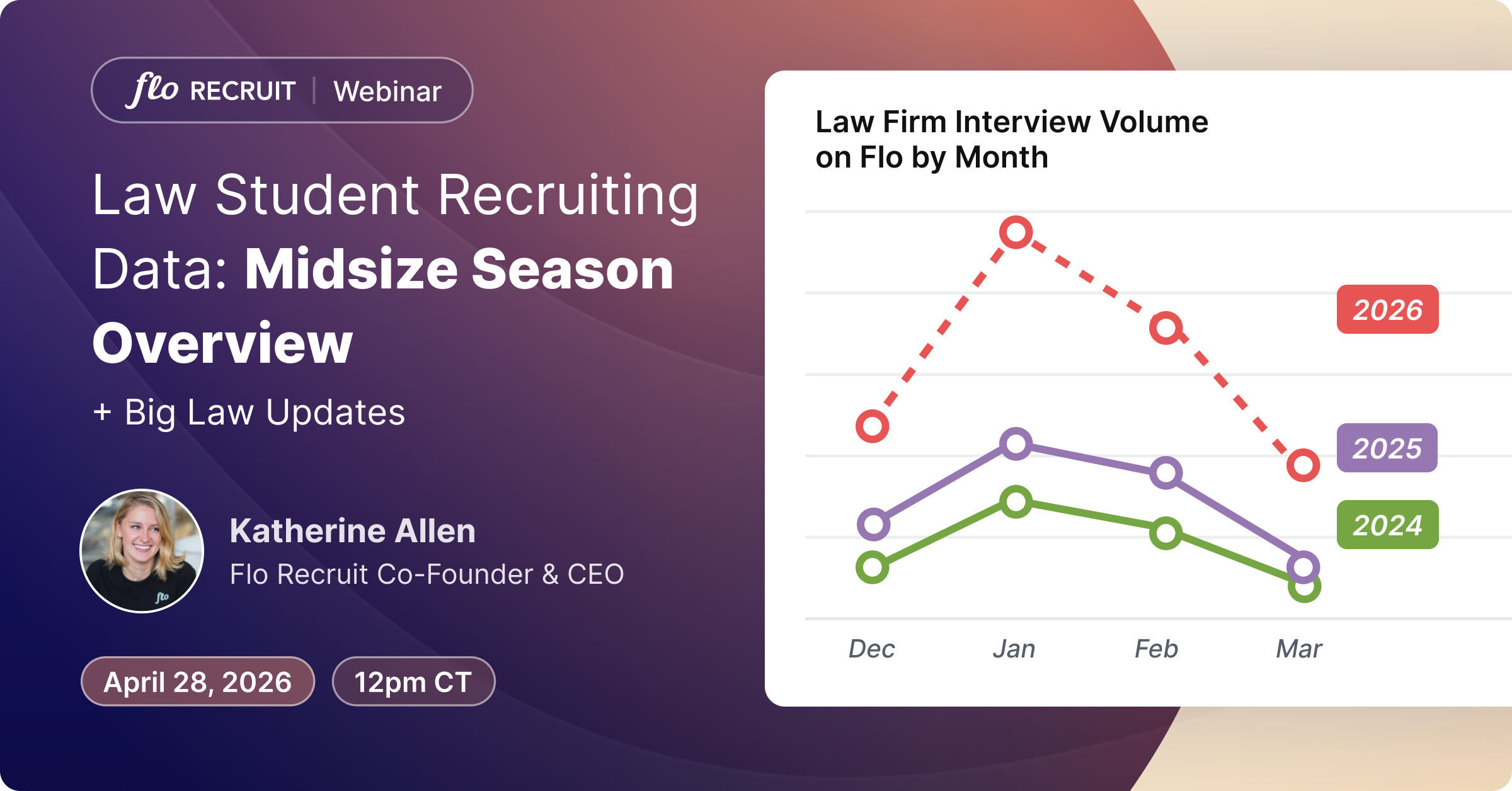 flo RECRUIT | Webinar

Law Student Recruiting Data: Midsize Season Overview

+ Big Law Updates

flo

Katherine Allen
Flo Recruit Co-Founder & CEO

April 28, 2026

12pm CT

Law Firm Interview Volume on Flo by Month

2026

2025

2024

Dec Jan Feb Mar